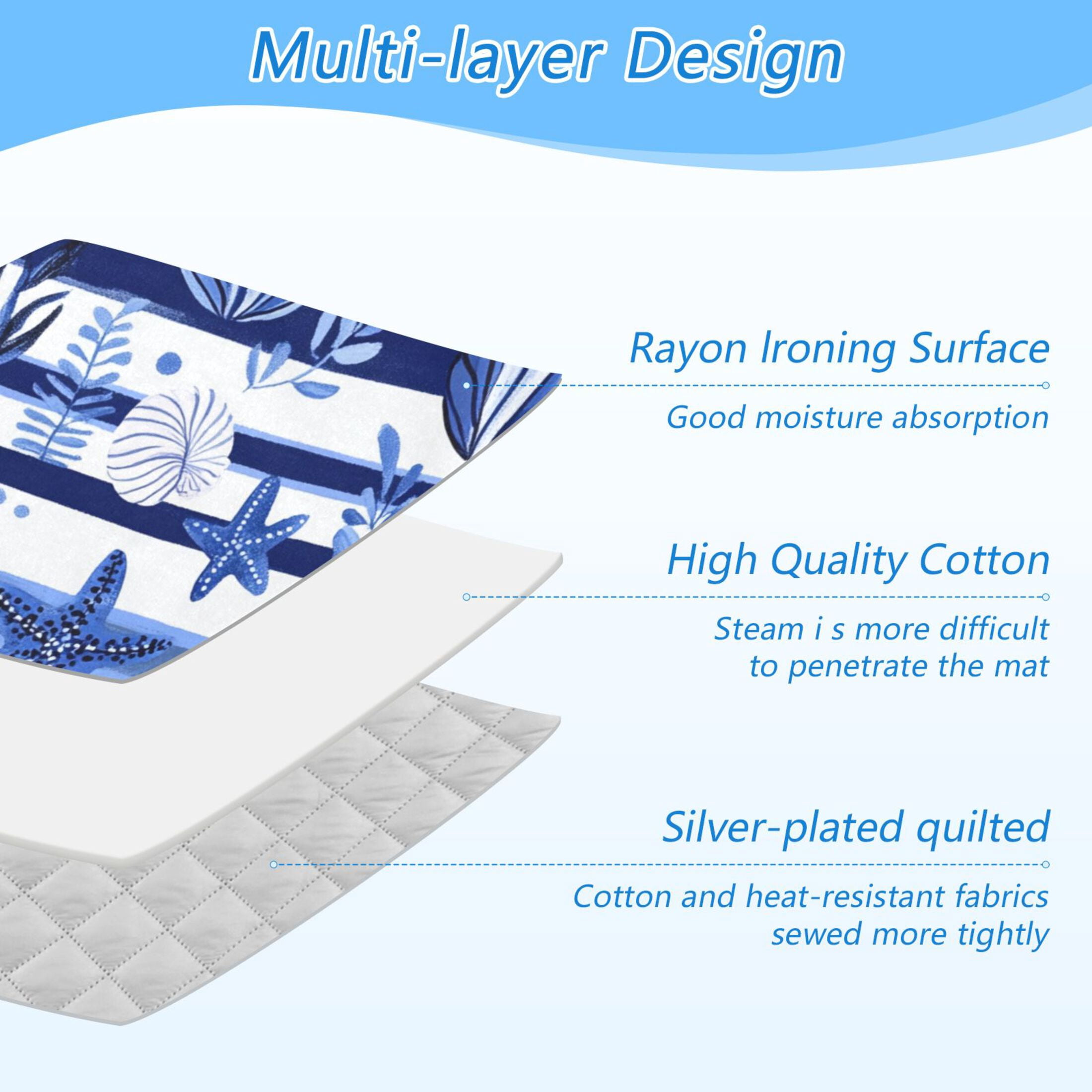 Multi-layer Design

Rayon Ironing Surface

Good moisture absorption

High Quality Cotton

Steam i s more difficult to penetrate the mat

Silver-plated quilted

Cotton and heat-resistant fabrics sewed more tightly